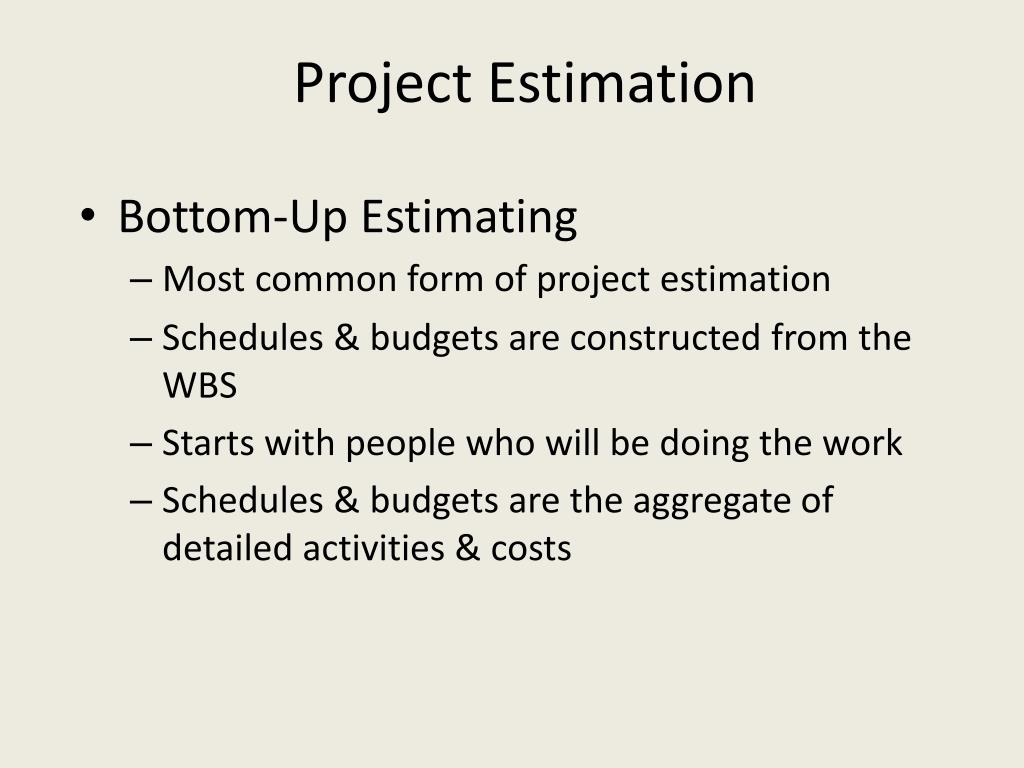 Project Estimation

• Bottom-Up Estimating
– Most common form of project estimation
– Schedules & budgets are constructed from the WBS
– Starts with people who will be doing the work
– Schedules & budgets are the aggregate of detailed activities & costs